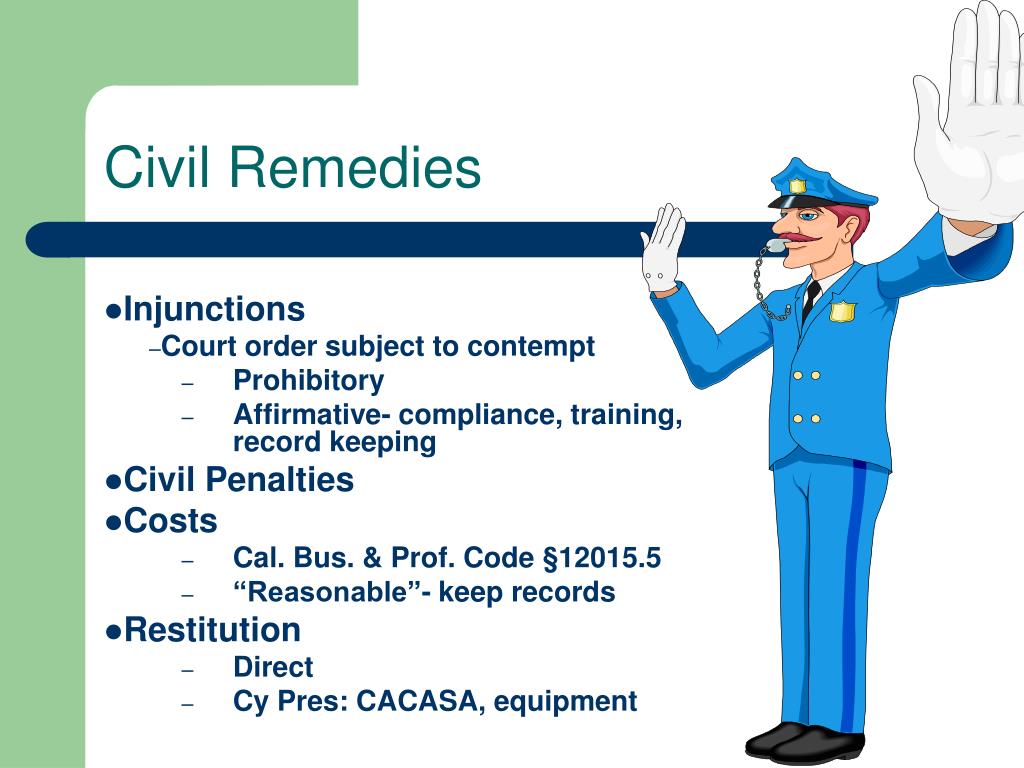 Civil Remedies

●Injunctions
–Court order subject to contempt
– Prohibitory
– Affirmative- compliance, training, record keeping
●Civil Penalties
●Costs
– Cal. Bus. & Prof. Code §12015.5
– “Reasonable”- keep records
●Restitution
– Direct
– Cy Pres: CACASA, equipment